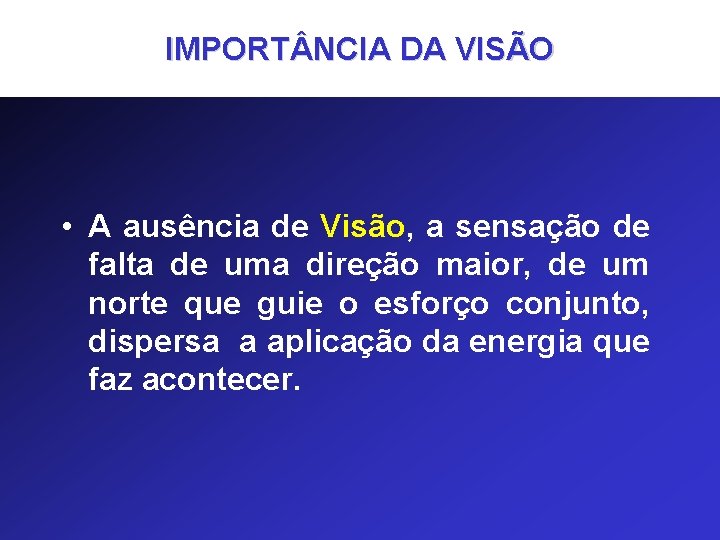 IMPORTÂNCIA DA VISÃO

• A ausência de Visão, a sensação de falta de uma direção maior, de um norte que guie o esforço conjunto, dispersa a aplicação da energia que faz acontecer.